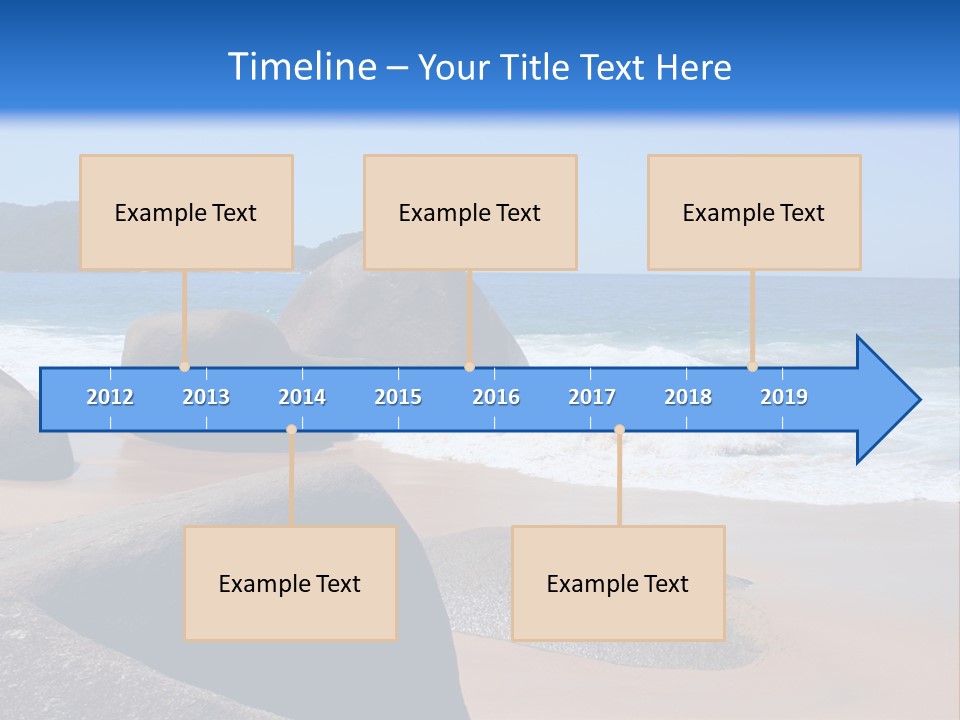 Timeline – Your Title Text Here

Example Text

Example Text

Example Text

2012 2013 2014 2015 2016 2017 2018 2019

Example Text

Example Text